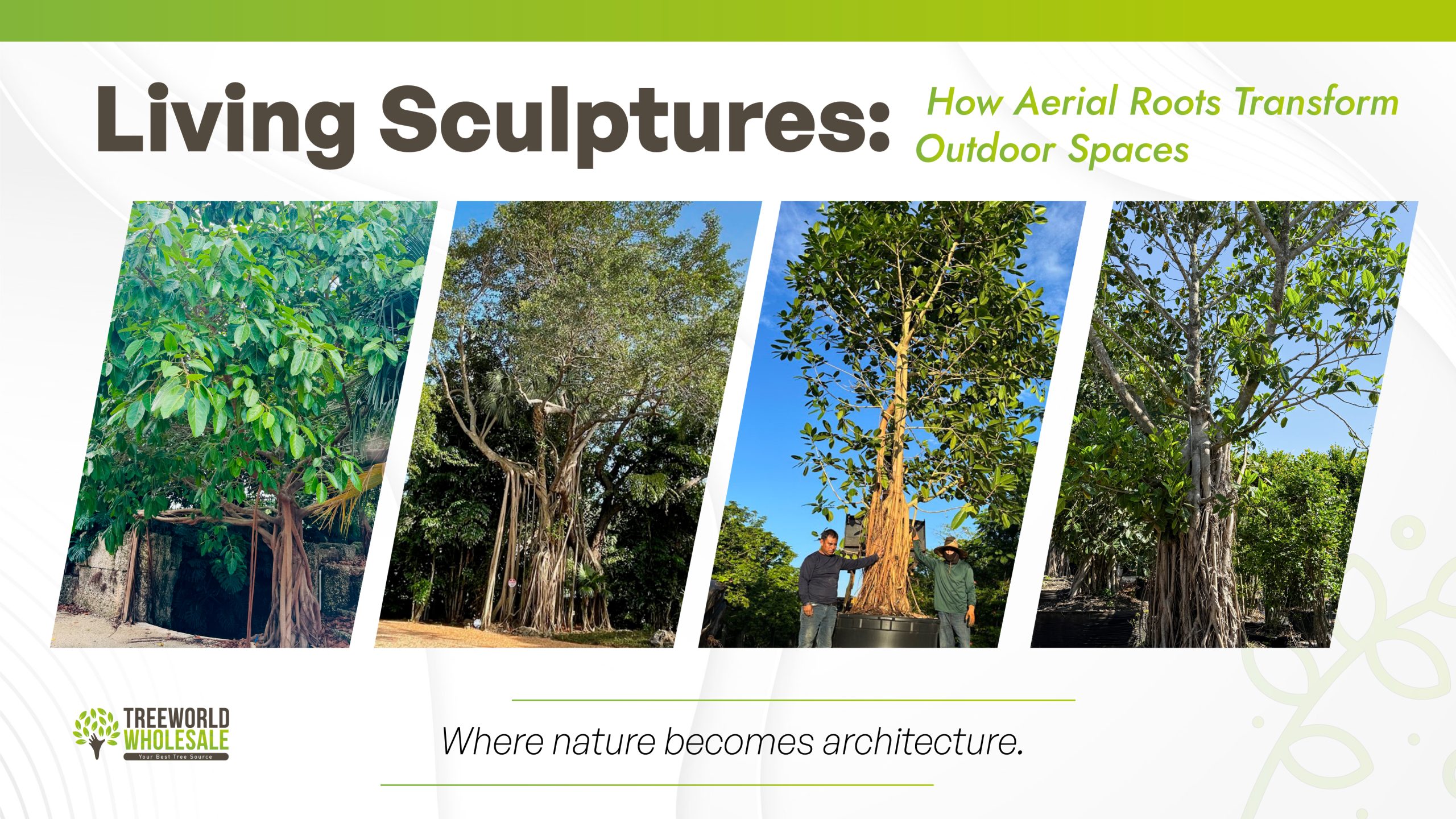 Living Sculptures: How Aerial Roots Transform Outdoor Spaces

TREEWORLD WHOLESALE
Your Best Tree Source

Where nature becomes architecture.